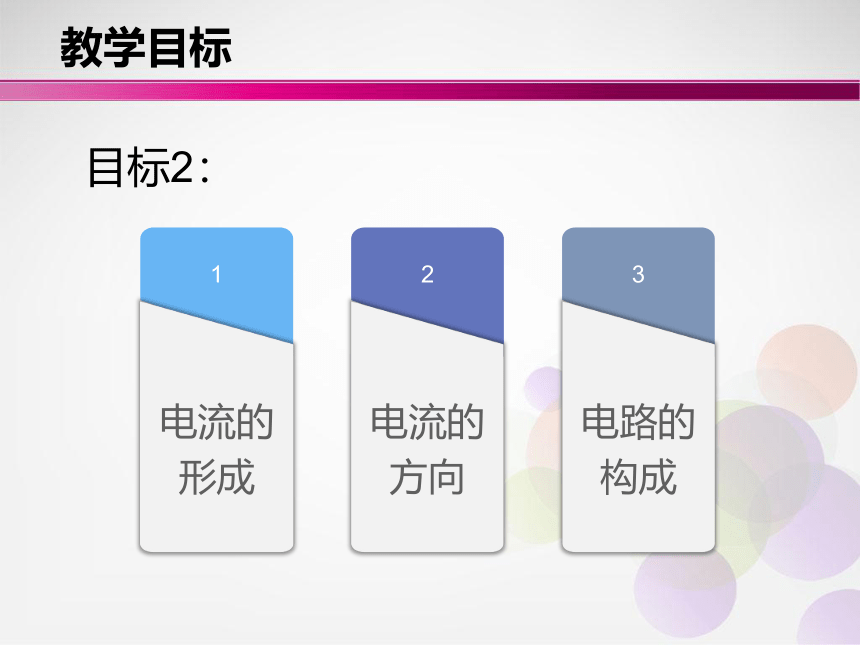 教学目标

目标2：

1

电流的形成

2

电流的方向

3

电路的构成